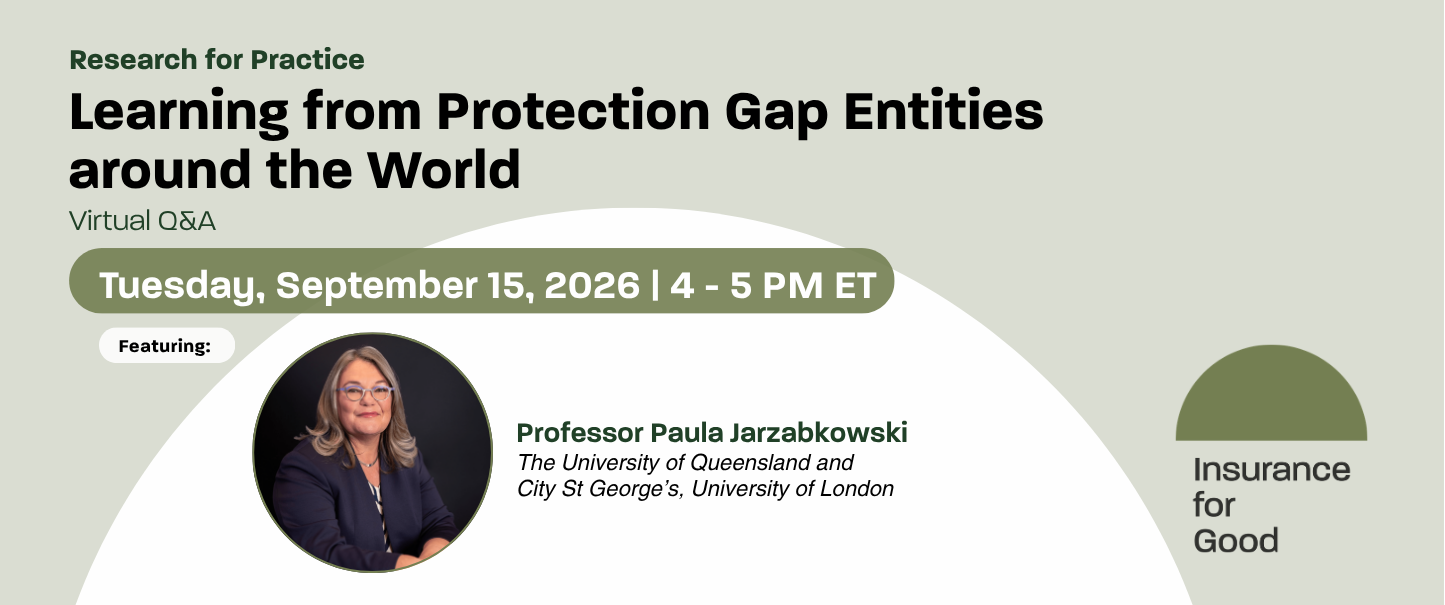 Research for Practice

Learning from Protection Gap Entities around the World

Virtual Q&A

Tuesday, September 15, 2026 | 4 - 5 PM ET

Featuring:

Professor Paula Jarzabkowski
The University of Queensland and City St George's, University of London

Insurance for Good